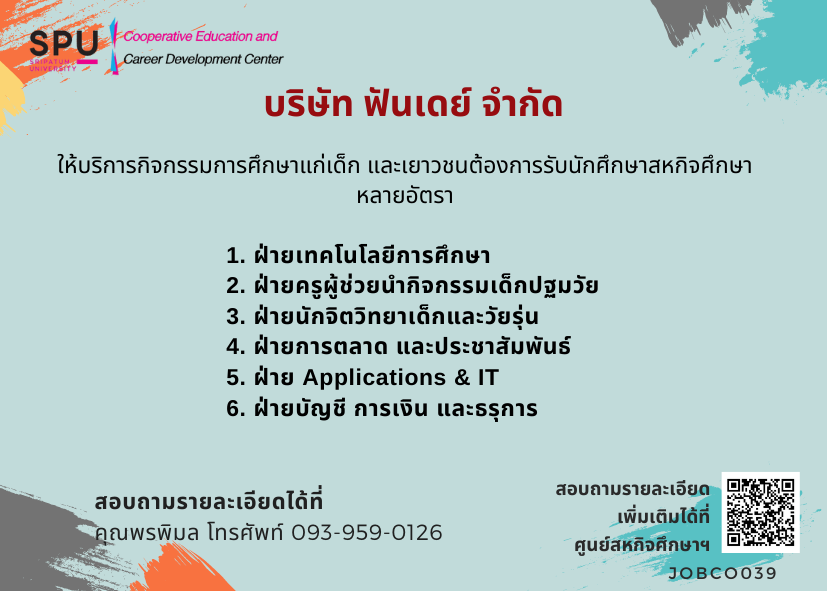 SPU
SRIPATUM UNIVERSITY
Cooperative Education and
Career Development Center

บริษัท ฟันเดย์ จำกัด

ให้บริการกิจกรรมการศึกษาแก่เด็ก และเยาวชนต้องการรับนักศึกษาสหกิจศึกษา หลายอัตรา

1. ฝ่ายเทคโนโลยีการศึกษา
2. ฝ่ายครูผู้ช่วยนำกิจกรรมเด็กปฐมวัย
3. ฝ่ายนักจิตวิทยาเด็กและวัยรุ่น
4. ฝ่ายการตลาด และประชาสัมพันธ์
5. ฝ่าย Applications & IT
6. ฝ่ายบัญชี การเงิน และธรุการ

สอบถามรายละเอียดได้ที่
คุณพรพิมล โทรศัพท์ 093-959-0126

สอบถามรายละเอียด
เพิ่มเติมได้ที่
ศูนย์สหกิจศึกษาฯ

JOBCO039